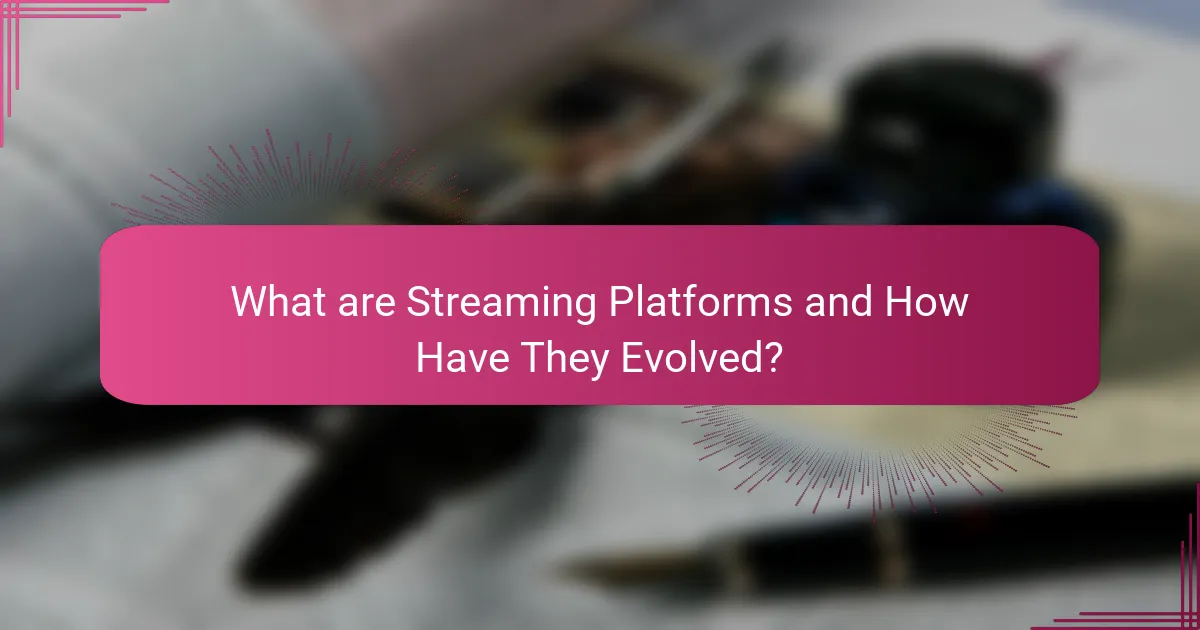 What are Streaming Platforms and How Have They Evolved?